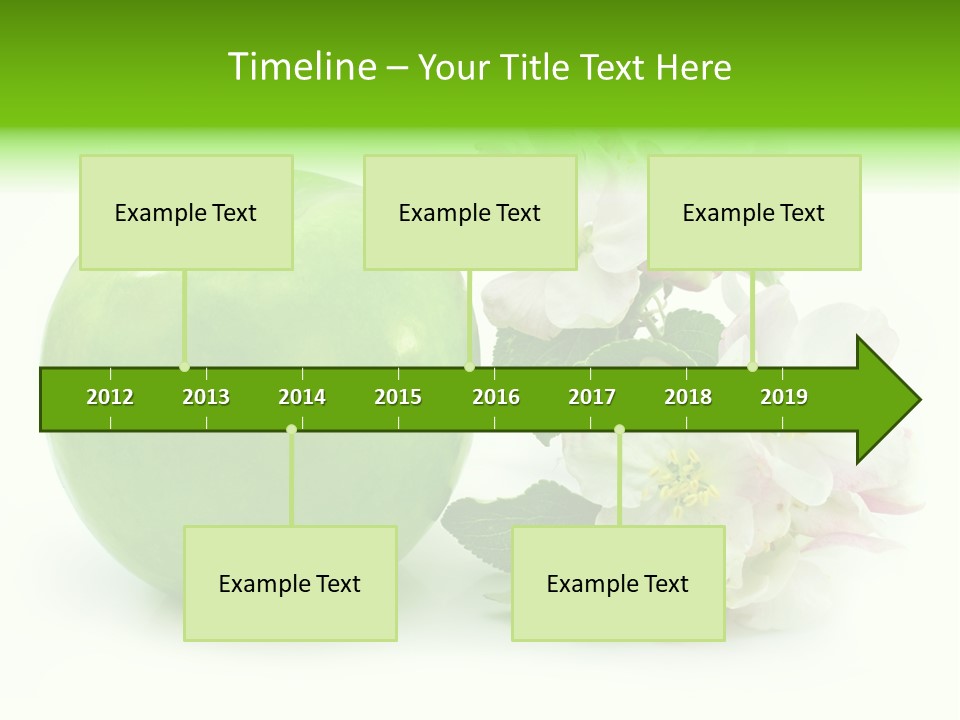 Timeline – Your Title Text Here

Example Text

Example Text

Example Text

2012 2013 2014 2015 2016 2017 2018 2019

Example Text

Example Text